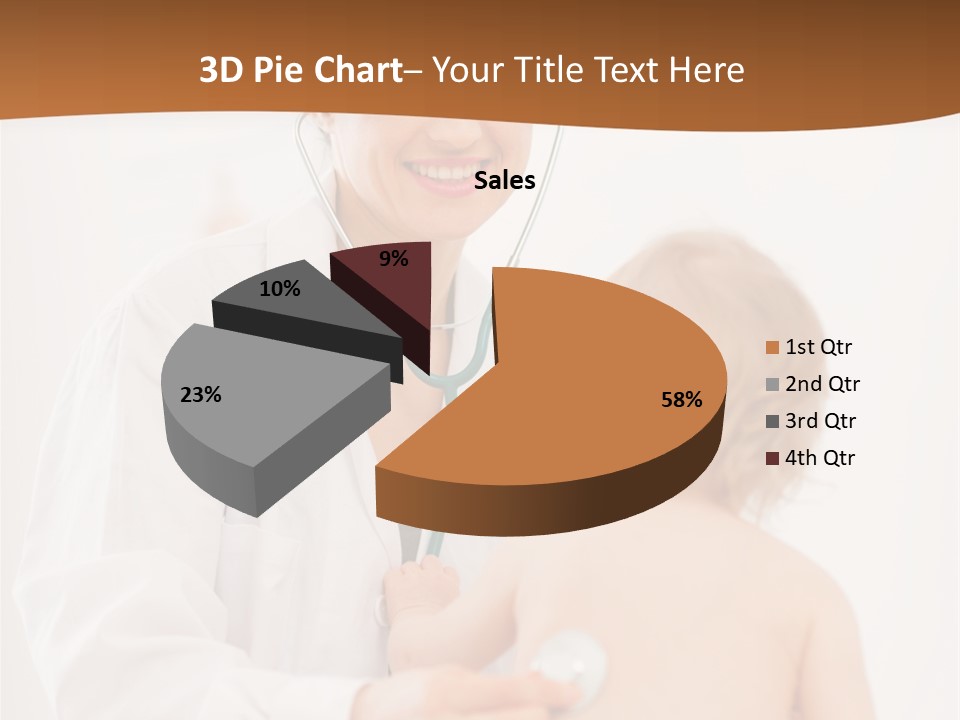 3D Pie Chart– Your Title Text Here

Sales

9%

10%

23%

58%

1st Qtr
2nd Qtr
3rd Qtr
4th Qtr